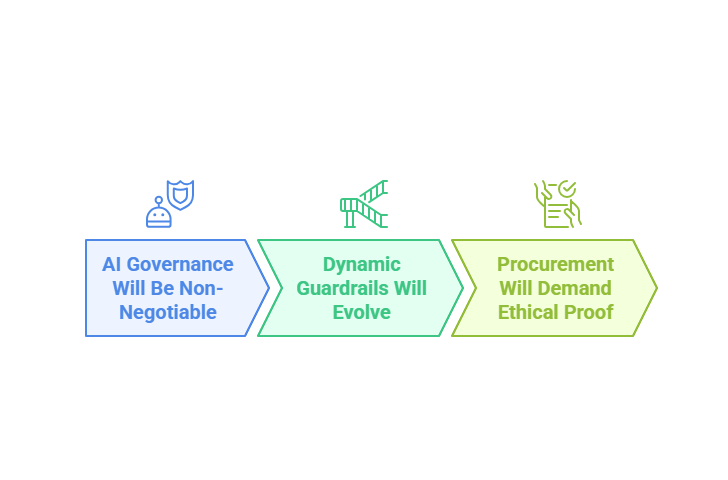 AI Governance Will Be Non-Negotiable

Dynamic Guardrails Will Evolve

Procurement Will Demand Ethical Proof